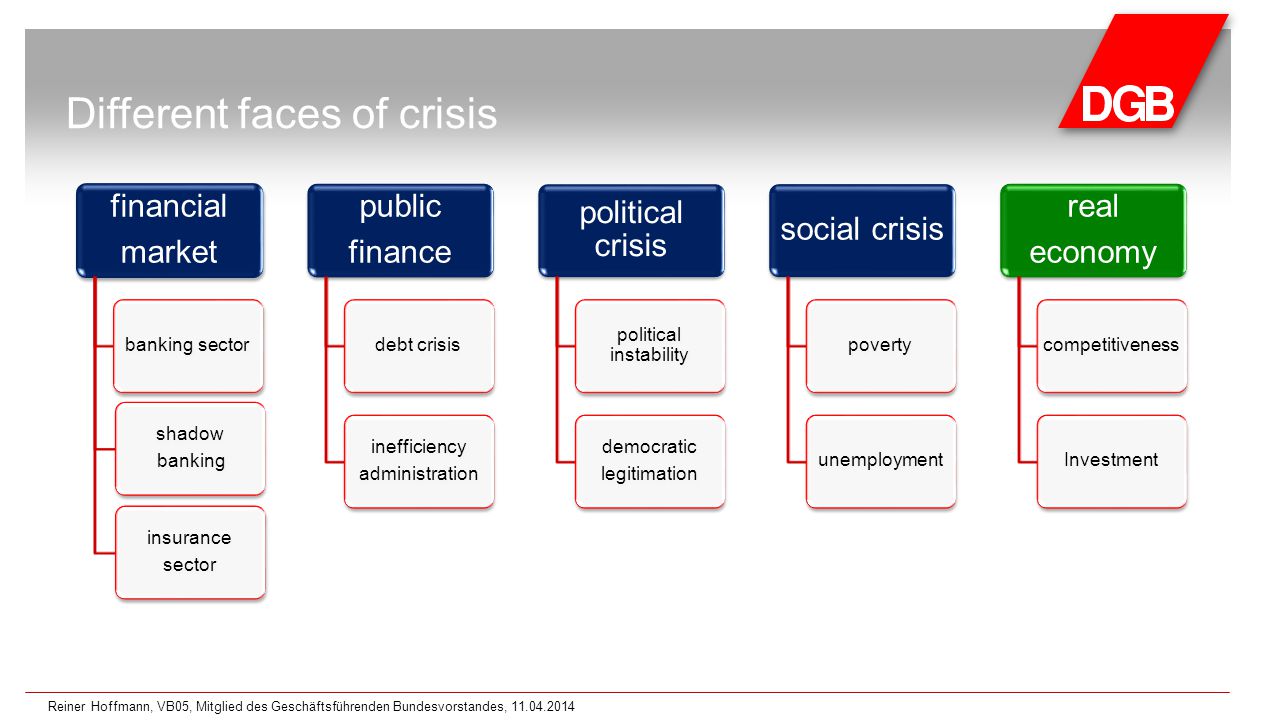 Different faces of crisis

DGB

financial market

banking sector

shadow banking

insurance sector

public finance

debt crisis

inefficiency administration

political crisis

political instability

democratic legitimation

social crisis

poverty

unemployment

real economy

competitiveness

Investment

Reiner Hoffmann, VB05, Mitglied des Geschäftsführenden Bundesvorstandes, 11.04.2014